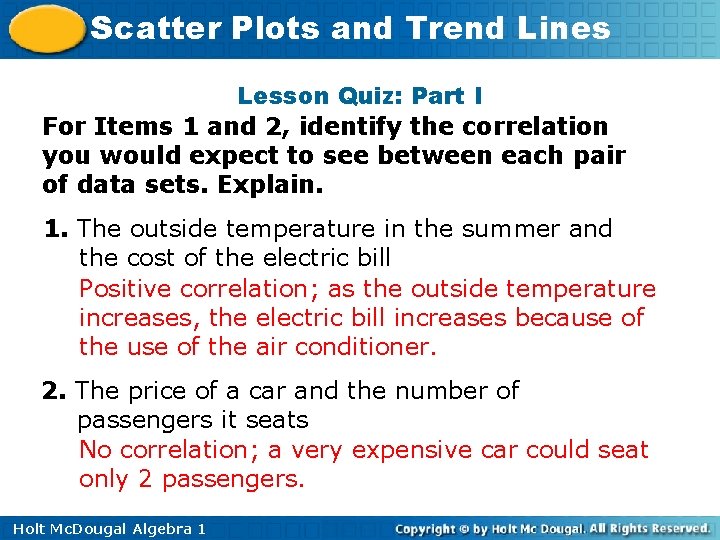 Scatter Plots and Trend Lines

Lesson Quiz: Part I

For Items 1 and 2, identify the correlation you would expect to see between each pair of data sets. Explain.

1. The outside temperature in the summer and the cost of the electric bill

Positive correlation; as the outside temperature increases, the electric bill increases because of the use of the air conditioner.

2. The price of a car and the number of passengers it seats

No correlation; a very expensive car could seat only 2 passengers.

Holt McDougal Algebra 1

Copyright © by Holt Mc Dougal. All Rights Reserved.